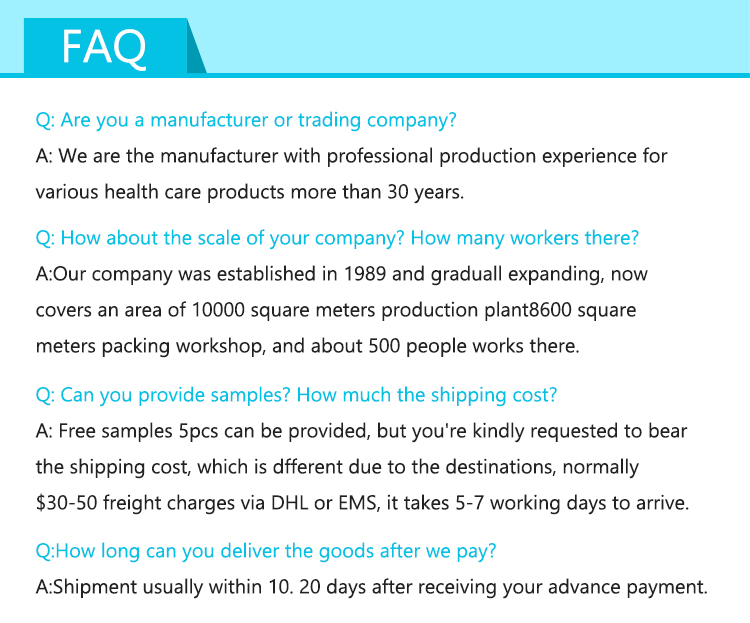 FAQ

Q: Are you a manufacturer or trading company?
A: We are the manufacturer with professional production experience for various health care products more than 30 years.

Q: How about the scale of your company? How many workers there?
A:Our company was established in 1989 and graduall expanding, now covers an area of 10000 square meters production plant8600 square meters packing workshop, and about 500 people works there.

Q: Can you provide samples? How much the shipping cost?
A: Free samples 5pcs can be provided, but you're kindly requested to bear the shipping cost, which is dfferent due to the destinations, normally \$30-50 freight charges via DHL or EMS, it takes 5-7 working days to arrive.

Q:How long can you deliver the goods after we pay?
A:Shipment usually within 10. 20 days after receiving your advance payment.